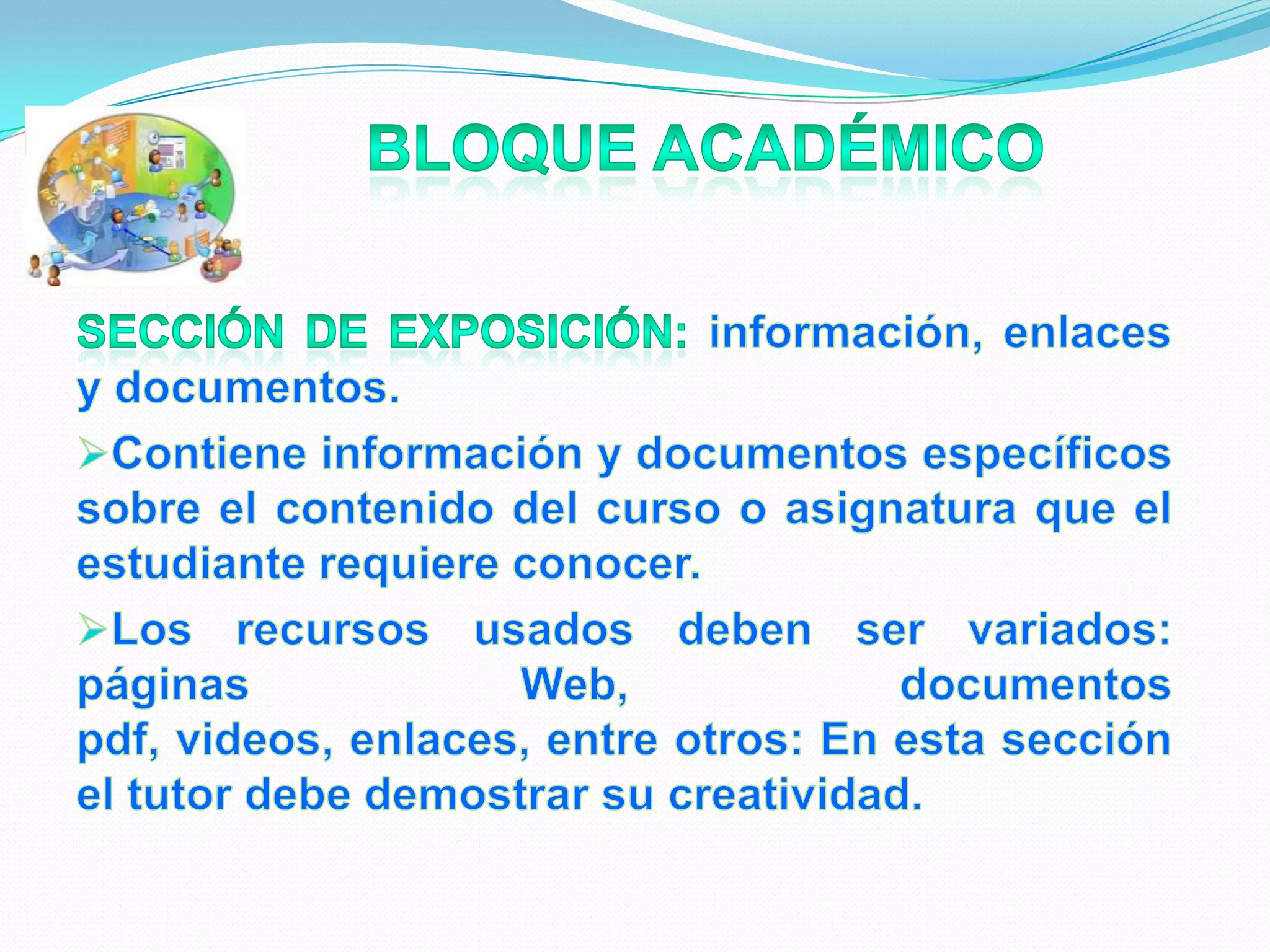 BLOQUE ACADÉMICO

SECCIÓN DE EXPOSICIÓN: información, enlaces y documentos.

➢Contiene información y documentos específicos sobre el contenido del curso o asignatura que el estudiante requiere conocer.

➢Los recursos usados deben ser variados: páginas Web, documentos pdf, videos, enlaces, entre otros: En esta sección el tutor debe demostrar su creatividad.